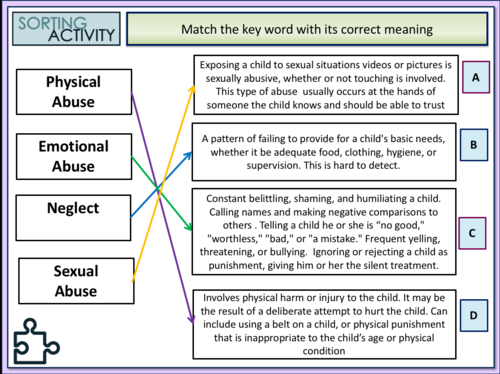 SORTING ACTIVITY

Match the key word with its correct meaning

Physical Abuse

Emotional Abuse

Neglect

Sexual Abuse

Exposing a child to sexual situations videos or pictures is sexually abusive, whether or not touching is involved. This type of abuse usually occurs at the hands of someone the child knows and should be able to trust

A

A pattern of failing to provide for a child's basic needs, whether it be adequate food, clothing, hygiene, or supervision. This is hard to detect.

B

Constant belittling, shaming, and humiliating a child. Calling names and making negative comparisons to others . Telling a child he or she is “no good," "worthless," "bad," or "a mistake." Frequent yelling, threatening, or bullying. Ignoring or rejecting a child as punishment, giving him or her the silent treatment.

C

Involves physical harm or injury to the child. It may be the result of a deliberate attempt to hurt the child. Can include using a belt on a child, or physical punishment that is inappropriate to the child’s age or physical condition

D